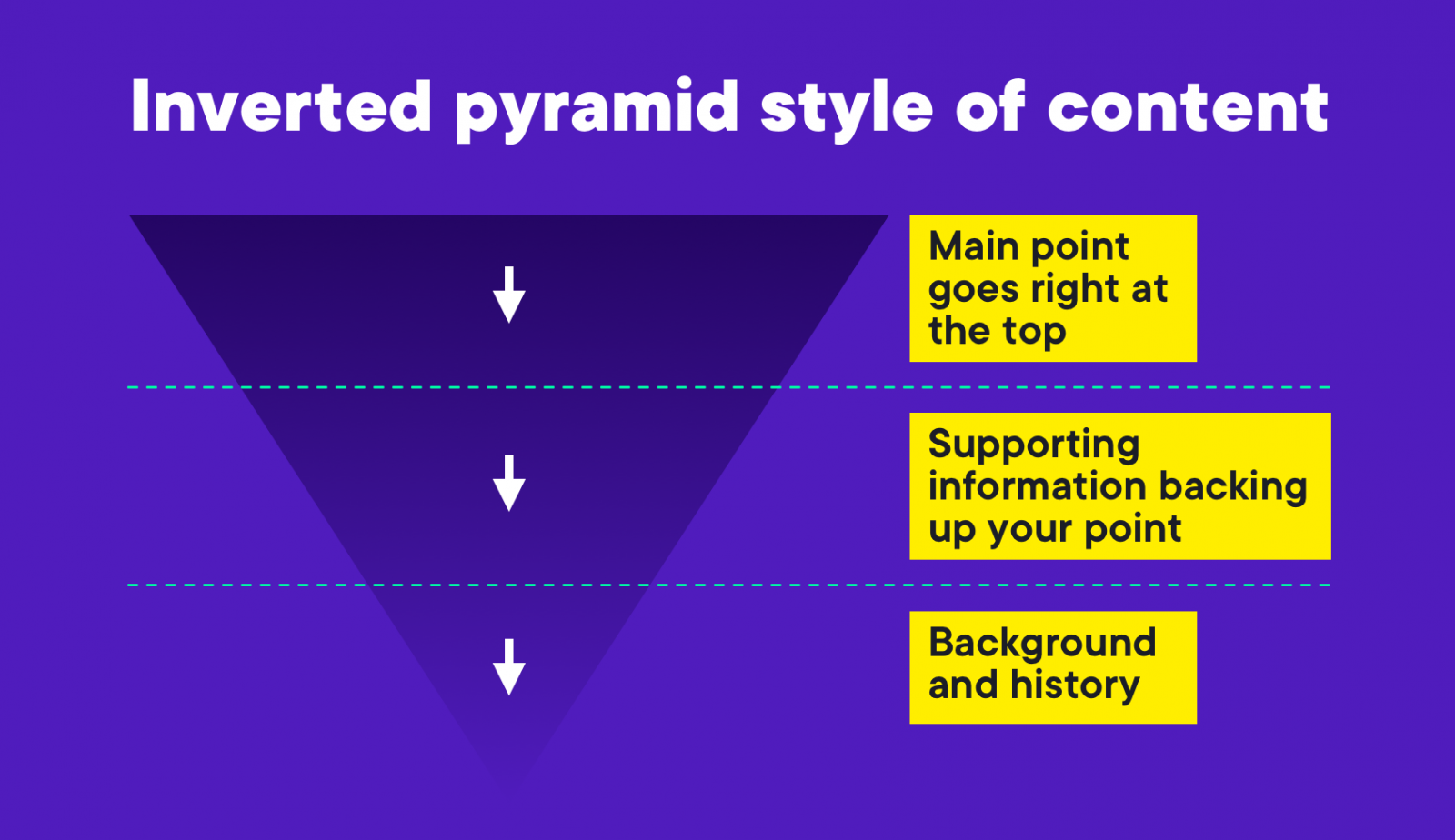 Inverted pyramid style of content

Main point goes right at the top

Supporting information backing up your point

Background and history